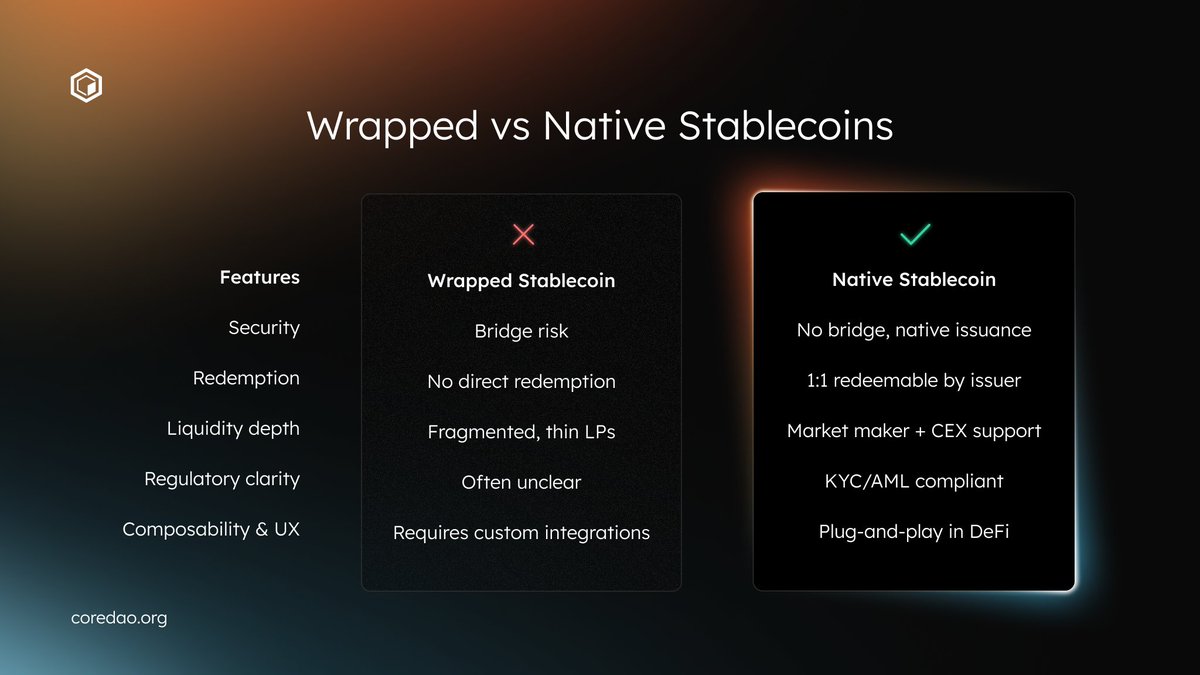 Wrapped vs Native Stablecoins

| Features | Wrapped Stablecoin | Native Stablecoin |
|---|---|---|
| Security | Bridge risk | No bridge, native issuance |
| Redemption | No direct redemption | 1:1 redeemable by issuer |
| Liquidity depth | Fragmented, thin LPs | Market maker + CEX support |
| Regulatory clarity | Often unclear | KYC/AML compliant |
| Composability & UX | Requires custom integrations | Plug-and-play in DeFi |

coredao.org